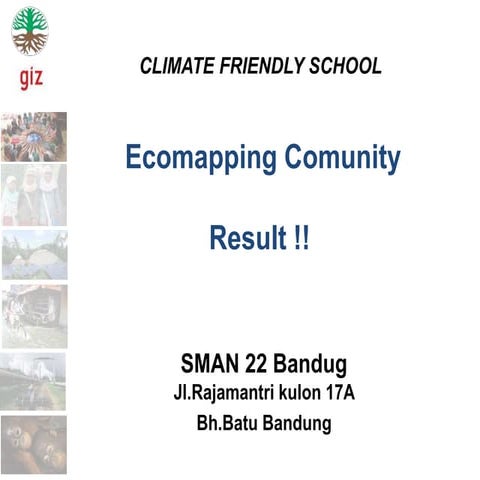 giz

CLIMATE FRIENDLY SCHOOL

Ecomapping Comunity

Result !!

SMAN 22 Bandug
Jl.Rajamantri kulon 17A
Bh.Batu Bandung